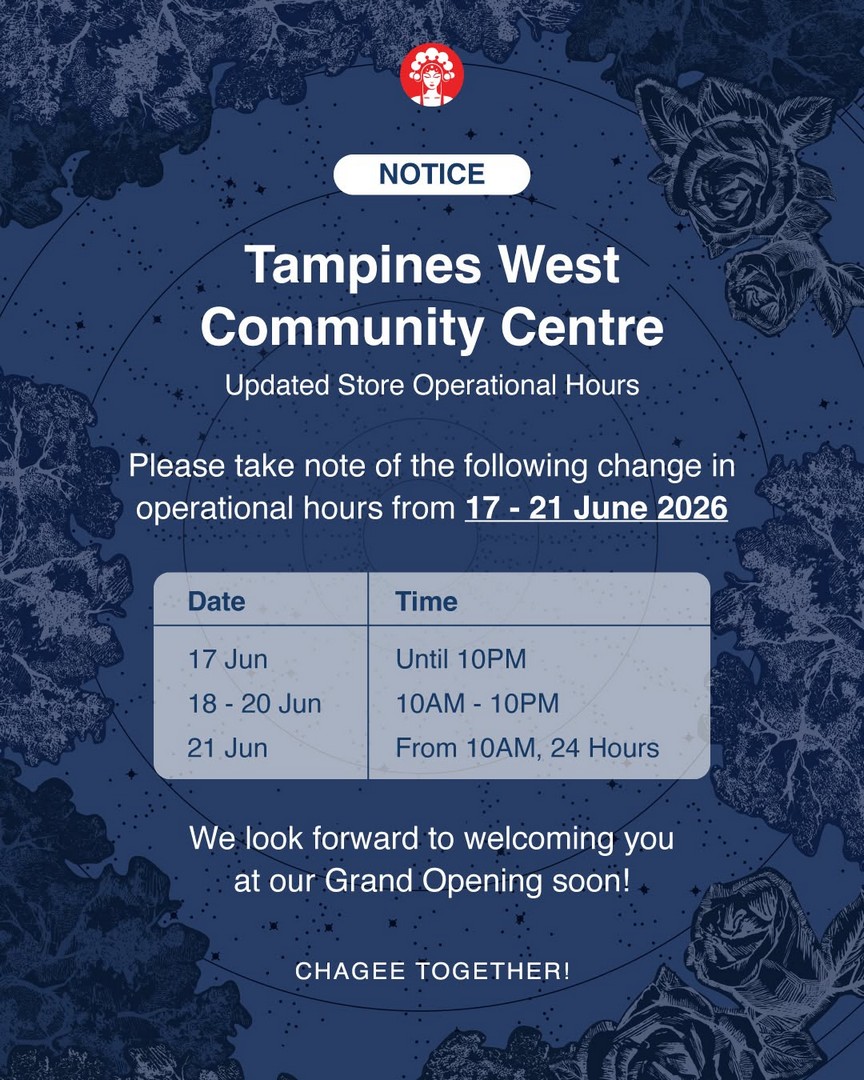 NOTICE

Tampines West Community Centre

Updated Store Operational Hours

Please take note of the following change in operational hours from 17 - 21 June 2026

| Date | Time |
|---|---|
| 17 Jun | Until 10PM |
| 18 - 20 Jun | 10AM - 10PM |
| 21 Jun | From 10AM, 24 Hours |

We look forward to welcoming you at our Grand Opening soon!

CHAGEE TOGETHER!